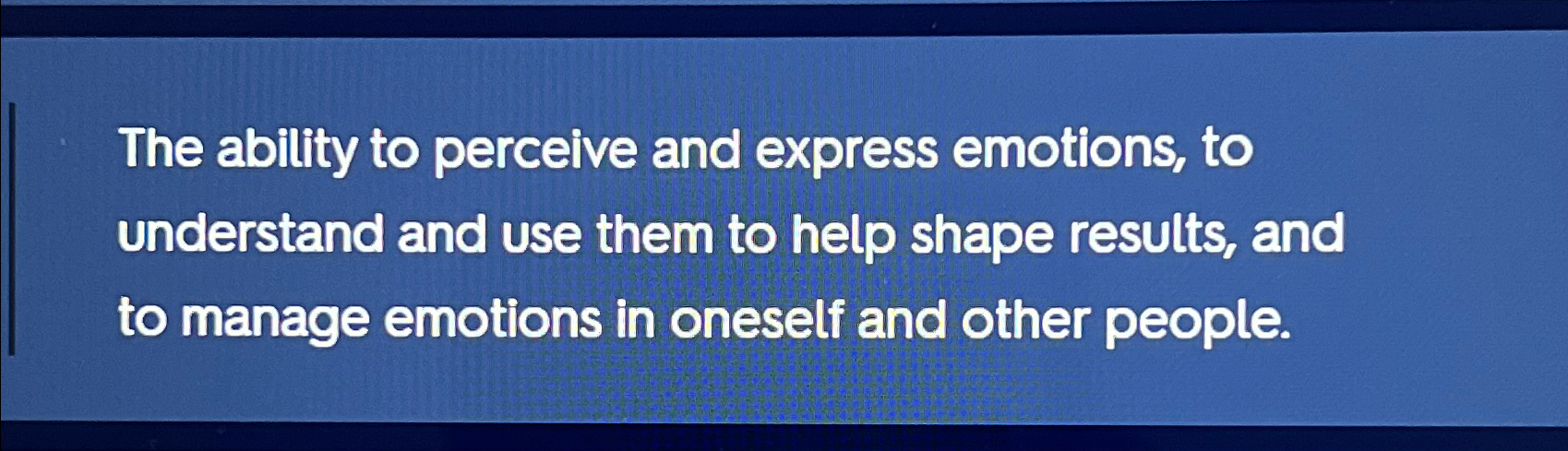 The ability to perceive and express emotions, to understand and use them to help shape results, and to manage emotions in oneself and other people.